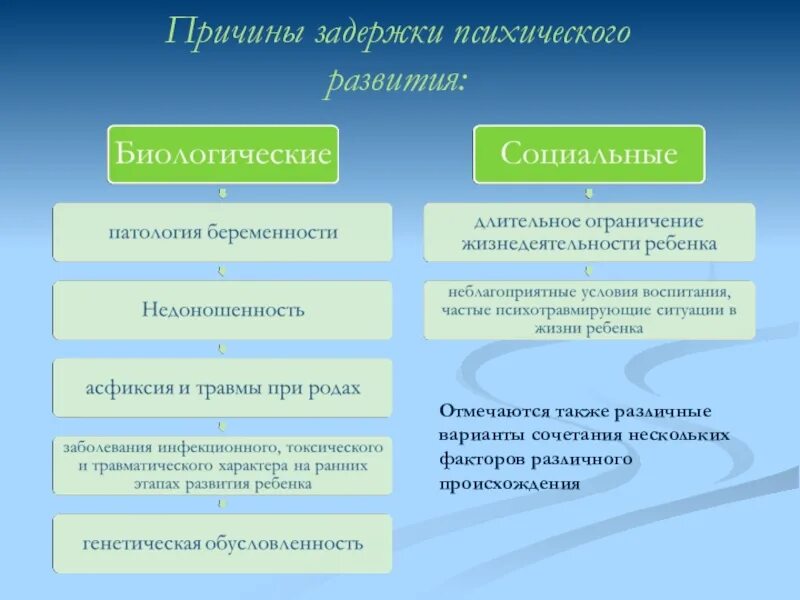 Причины задержки психического развития:

Биологические

патология беременности

Недоношенность

асфиксия и травмы при родах

заболевания инфекционного, токсического и травматического характера на ранних этапах развития ребенка

генетическая обусловленность

Социальные

длительное ограничение жизнедеятельности ребенка

неблагоприятные условия воспитания, частые психотравмирующие ситуации в жизни ребенка

Отмечаются также различные варианты сочетания нескольких факторов различного происхождения